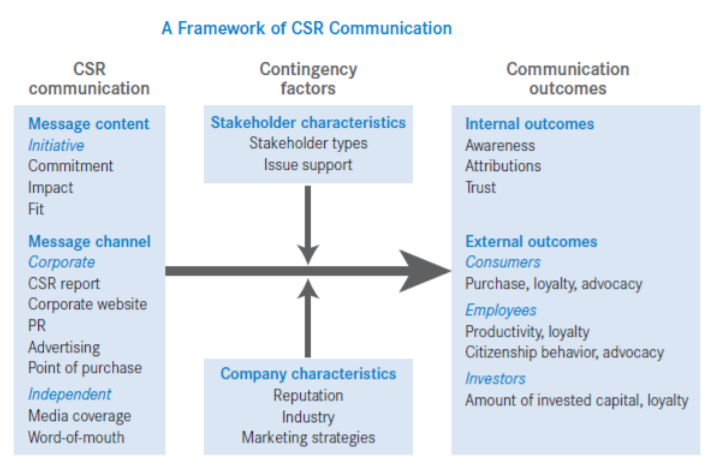 A Framework of CSR Communication

CSR communication

Message content
Initiative
Commitment
Impact
Fit

Message channel
Corporate
CSR report
Corporate website
PR
Advertising
Point of purchase
Independent
Media coverage
Word-of-mouth

Contingency factors

Stakeholder characteristics
Stakeholder types
Issue support

Company characteristics
Reputation
Industry
Marketing strategies

Communication outcomes

Internal outcomes
Awareness
Attributions
Trust

External outcomes
Consumers
Purchase, loyalty, advocacy
Employees
Productivity, loyalty
Citizenship behavior, advocacy
Investors
Amount of invested capital, loyalty